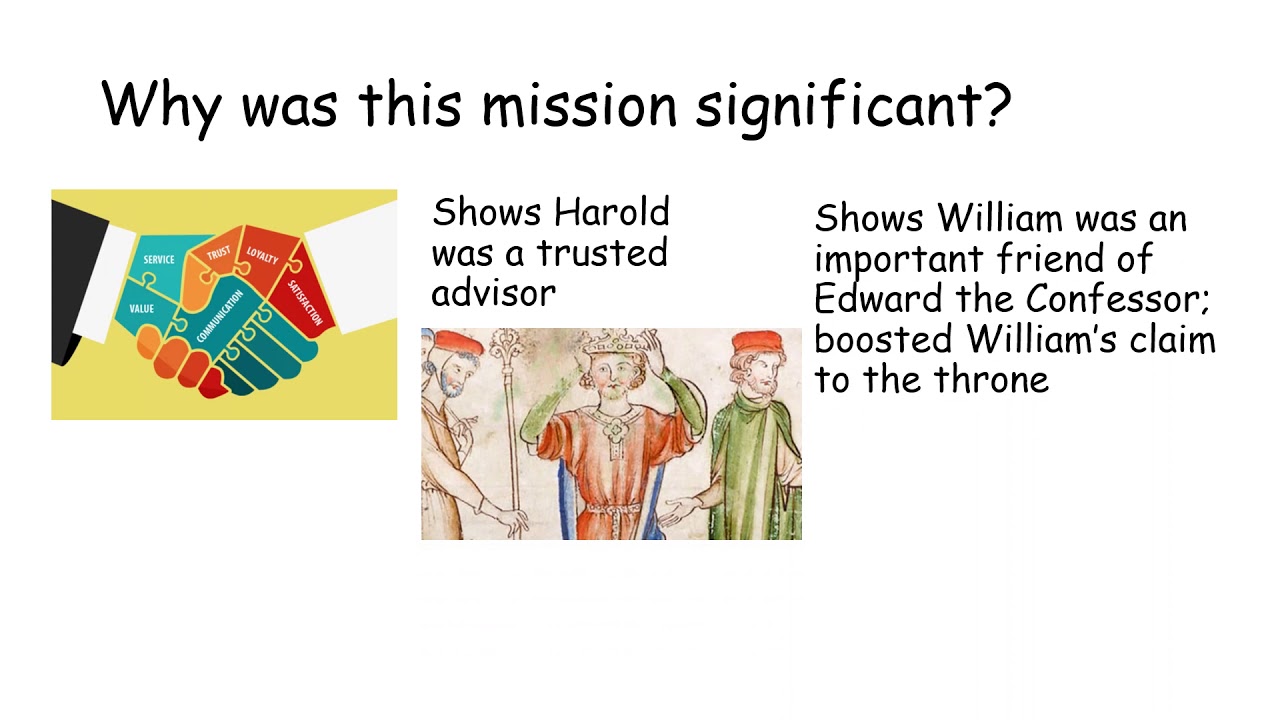 Why was this mission significant?

SERVICE
TRUST
LOYALTY
VALUE
COMMUNICATION
SATISFACTION

Shows Harold was a trusted advisor

Shows William was an important friend of Edward the Confessor; boosted William's claim to the throne